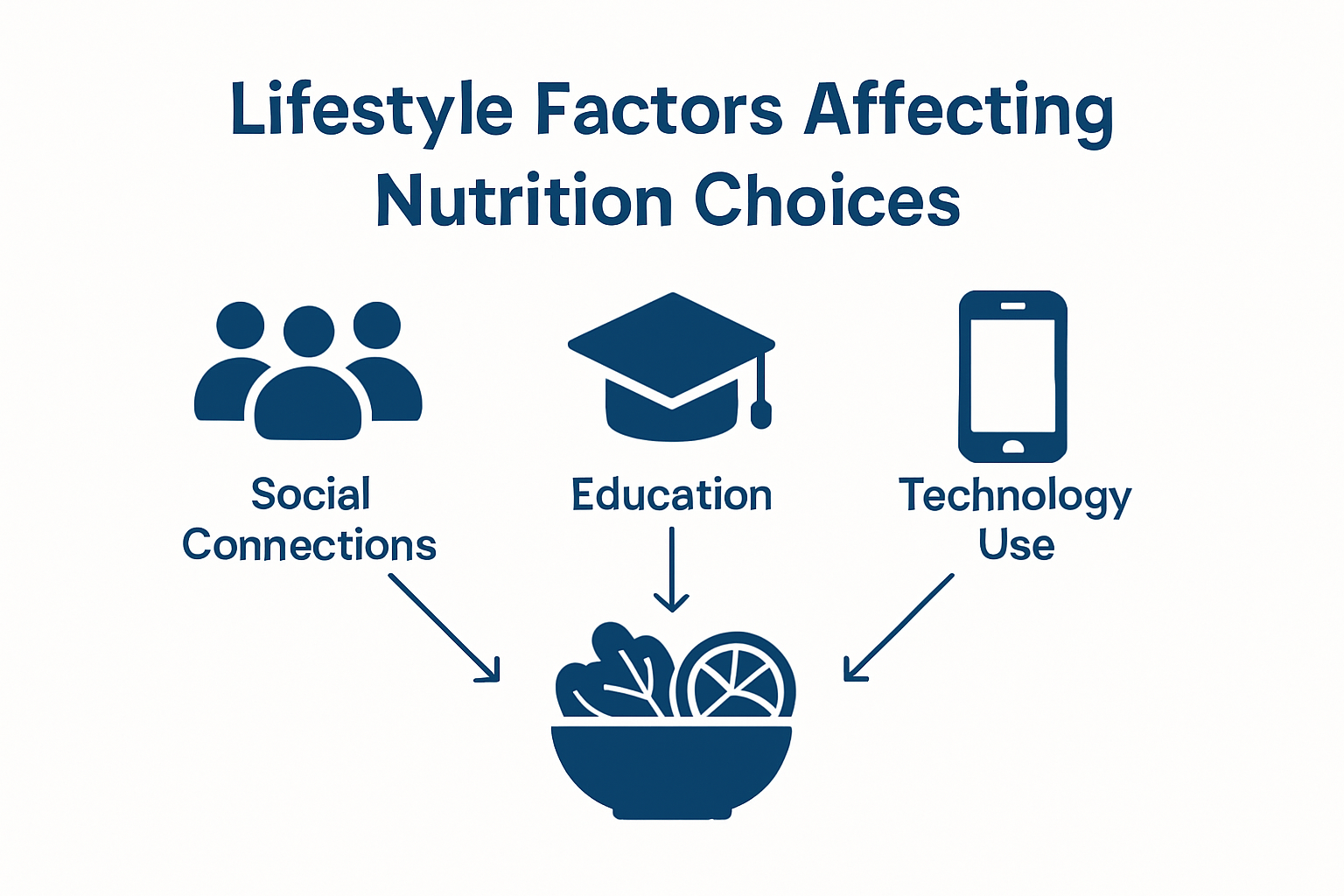 Lifestyle Factors Affecting Nutrition Choices

Social Connections

Education

Technology Use